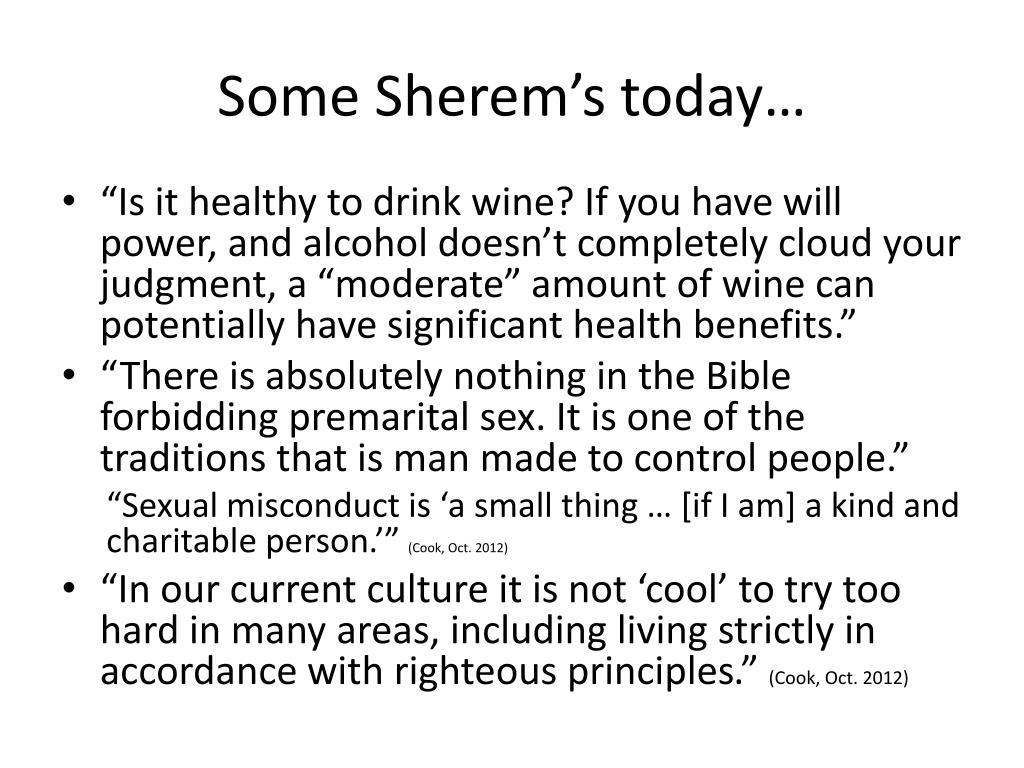 Some Sherem’s today…

• “Is it healthy to drink wine? If you have will power, and alcohol doesn’t completely cloud your judgment, a “moderate” amount of wine can potentially have significant health benefits.”

• “There is absolutely nothing in the Bible forbidding premarital sex. It is one of the traditions that is man made to control people.”

“Sexual misconduct is ‘a small thing … [if I am] a kind and charitable person.’” (Cook, Oct. 2012)

• “In our current culture it is not ‘cool’ to try too hard in many areas, including living strictly in accordance with righteous principles.” (Cook, Oct. 2012)